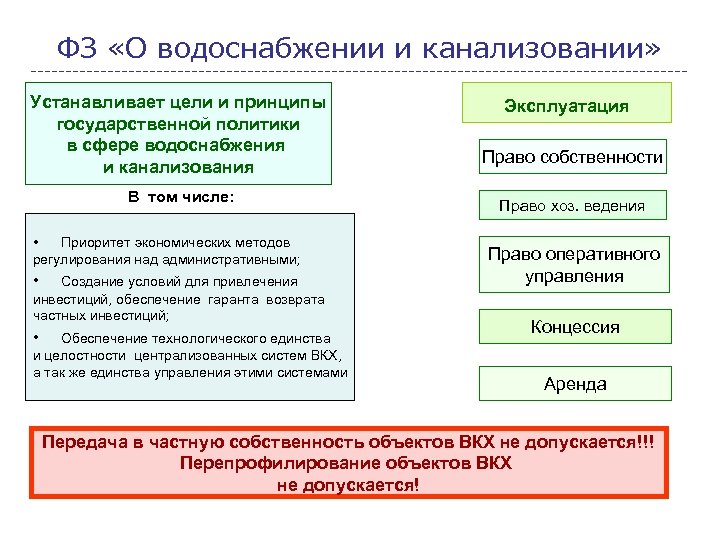 ФЗ «О водоснабжении и канализовании»

Устанавливает цели и принципы государственной политики в сфере водоснабжения и канализования

В том числе:

• Приоритет экономических методов регулирования над административными;
• Создание условий для привлечения инвестиций, обеспечение гаранта возврата частных инвестиций;
• Обеспечение технологического единства и целостности централизованных систем ВКХ, а так же единства управления этими системами

Эксплуатация

Право собственности

Право хоз. ведения

Право оперативного управления

Концессия

Аренда

Передача в частную собственность объектов ВКХ не допускается!!!
Перепрофилирование объектов ВКХ не допускается!